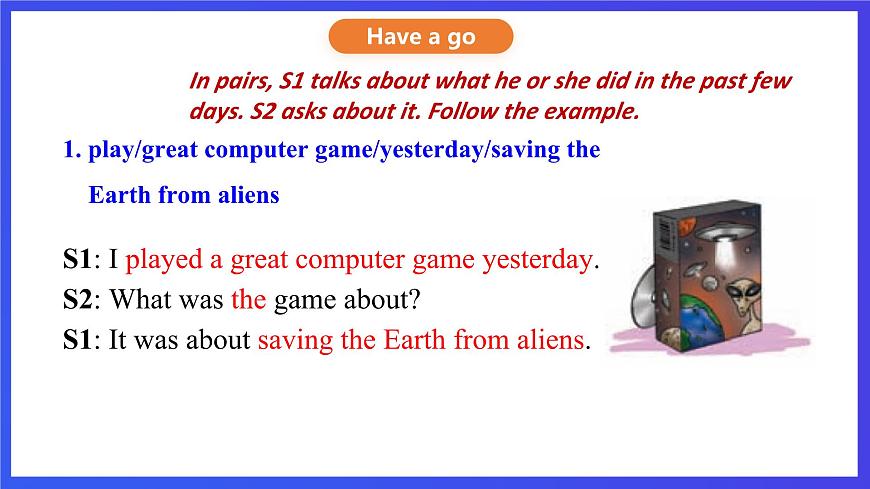 Have a go

In pairs, S1 talks about what he or she did in the past few days. S2 asks about it. Follow the example.

1. play/great computer game/yesterday/saving the Earth from aliens

S1: I played a great computer game yesterday.
S2: What was the game about?
S1: It was about saving the Earth from aliens.